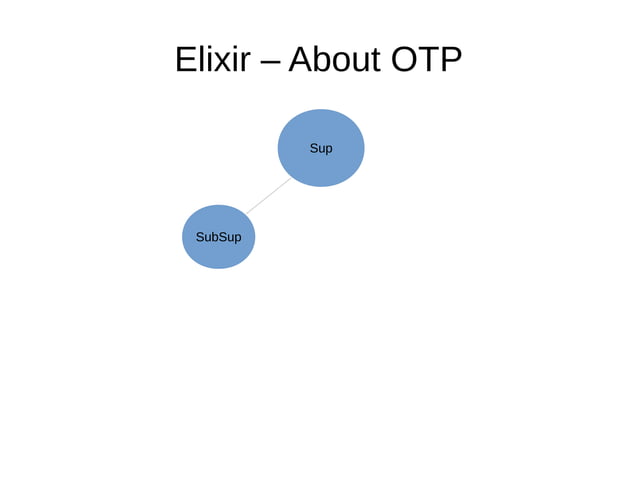 Elixir – About OTP

Sup

SubSup